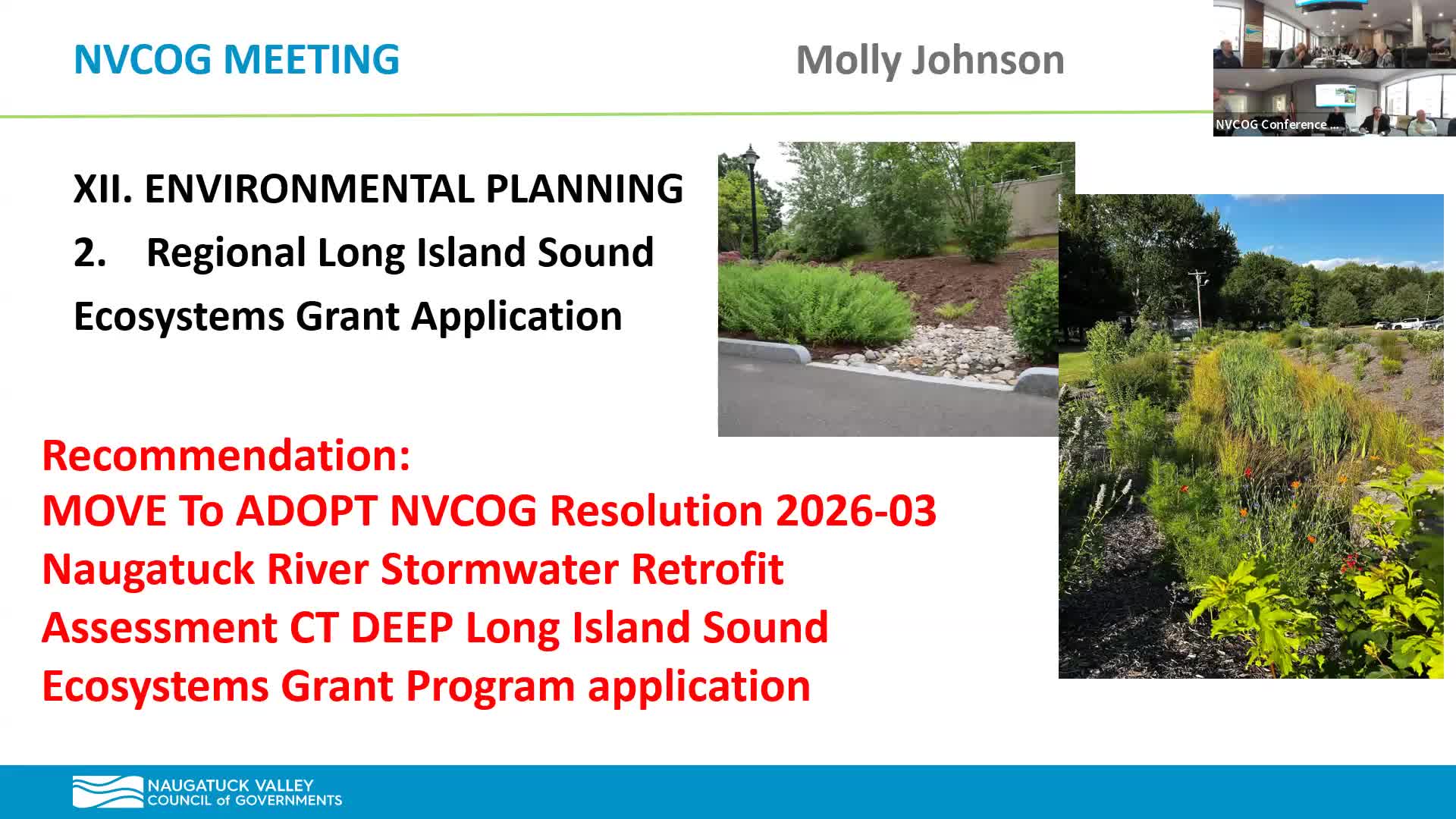 NVCOG MEETING

Molly Johnson

NVCOG Conference ...

XII. ENVIRONMENTAL PLANNING

2. Regional Long Island Sound Ecosystems Grant Application

Recommendation:
MOVE To ADOPT NVCOG Resolution 2026-03 Naugatuck River Stormwater Retrofit Assessment CT DEEP Long Island Sound Ecosystems Grant Program application

NAUGATUCK VALLEY
COUNCIL of GOVERNMENTS